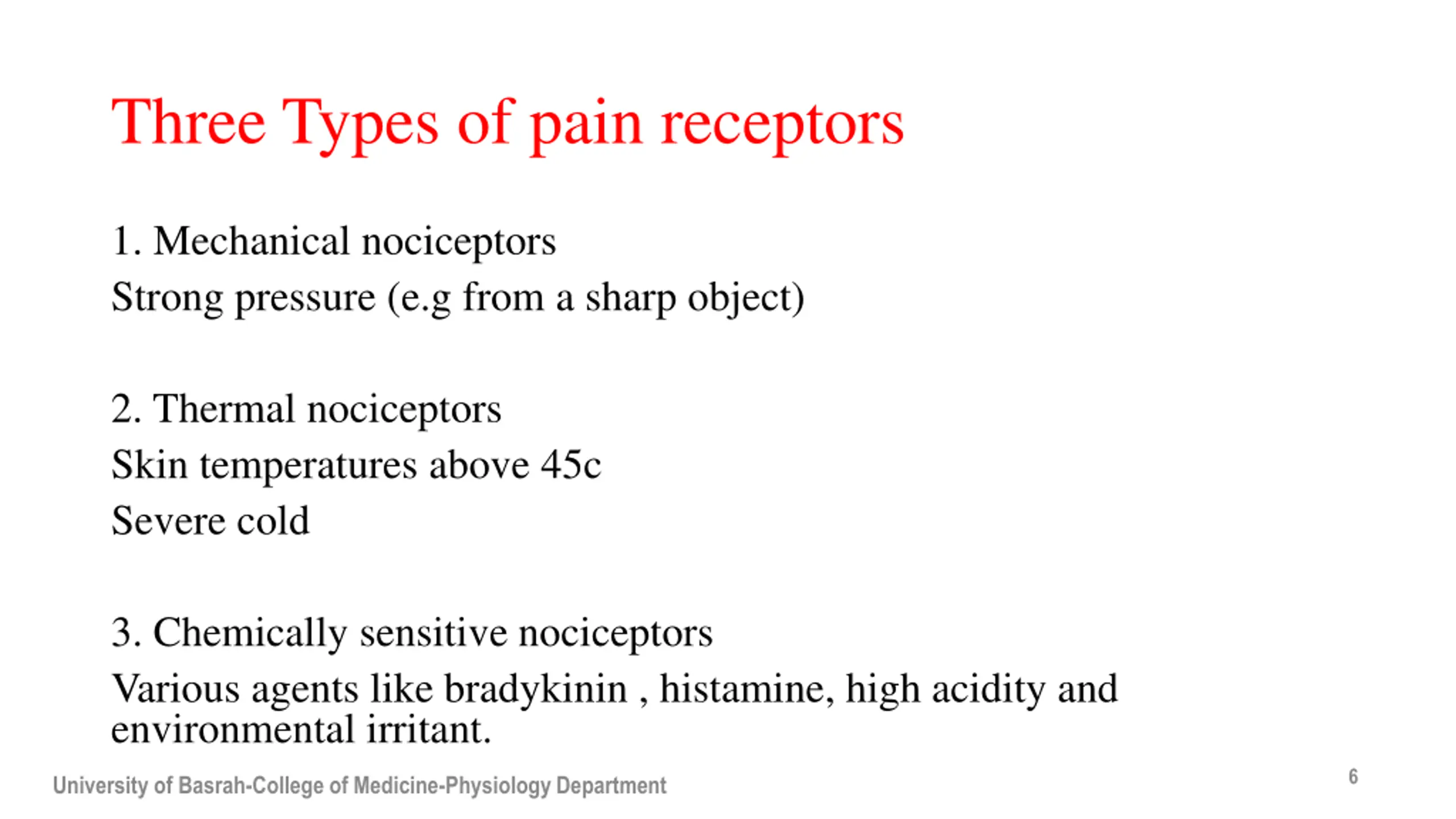 Three Types of pain receptors

1. Mechanical nociceptors
Strong pressure (e.g from a sharp object)

2. Thermal nociceptors
Skin temperatures above 45c
Severe cold

3. Chemically sensitive nociceptors
Various agents like bradykinin , histamine, high acidity and environmental irritant.

University of Basrah-College of Medicine-Physiology Department

6